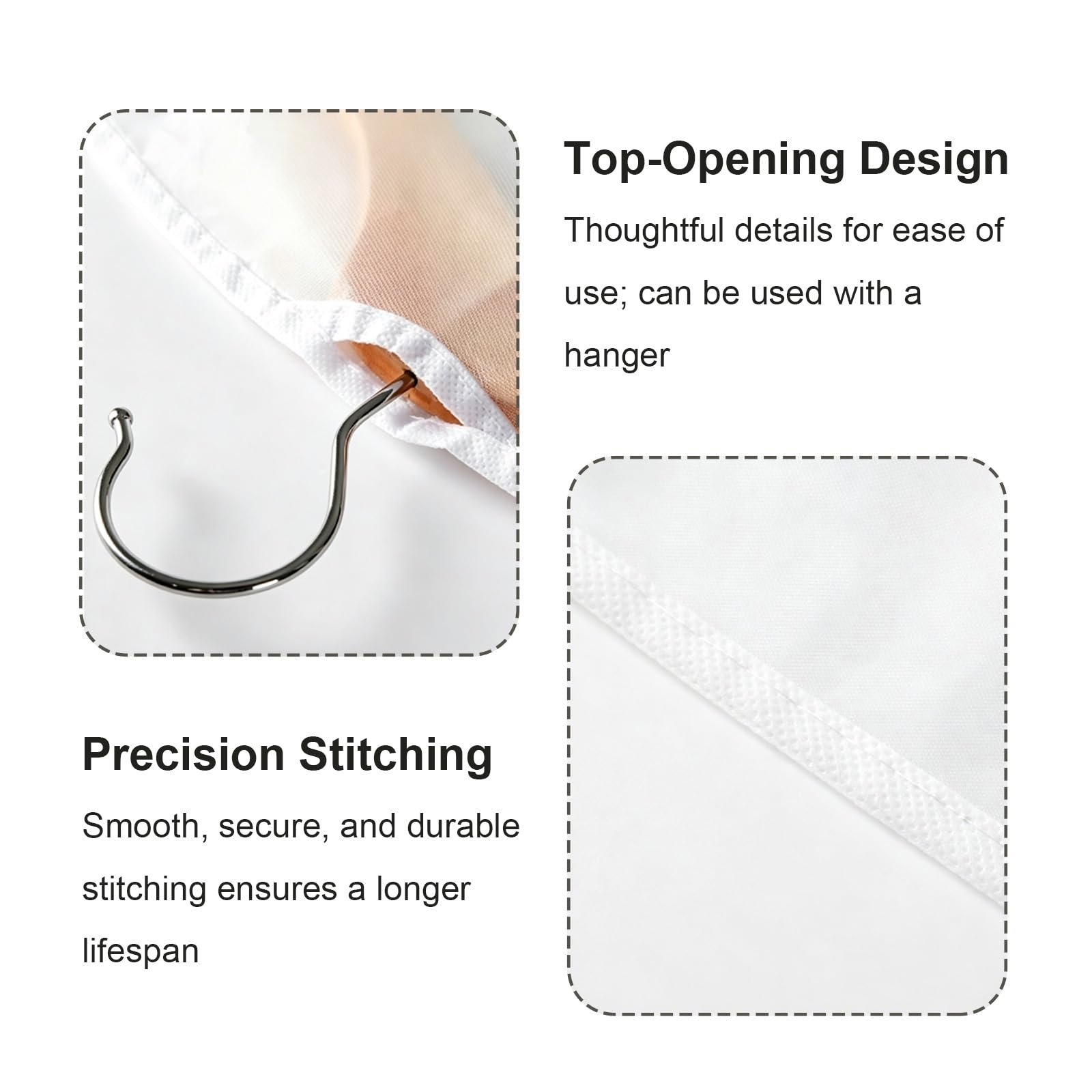 Top-Opening Design

Thoughtful details for ease of use; can be used with a hanger

Precision Stitching

Smooth, secure, and durable stitching ensures a longer lifespan